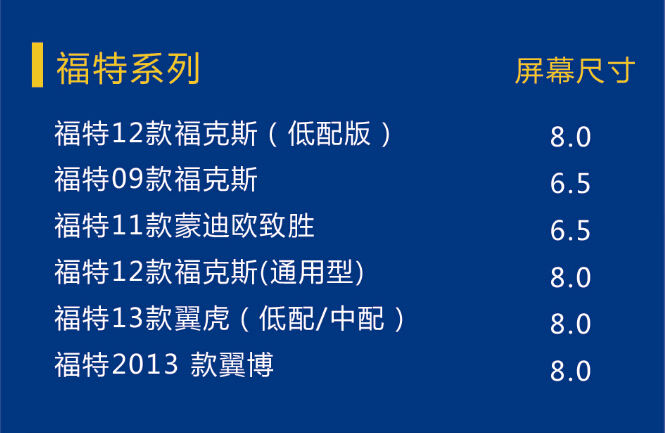 | 福特系列 | 屏幕尺寸 |
|---|---|
| 福特12款福克斯（低配版） | 8.0 |
| 福特09款福克斯 | 6.5 |
| 福特11款蒙迪欧致胜 | 6.5 |
| 福特12款福克斯(通用型) | 8.0 |
| 福特13款翼虎（低配/中配） | 8.0 |
| 福特2013 款翼博 | 8.0 |